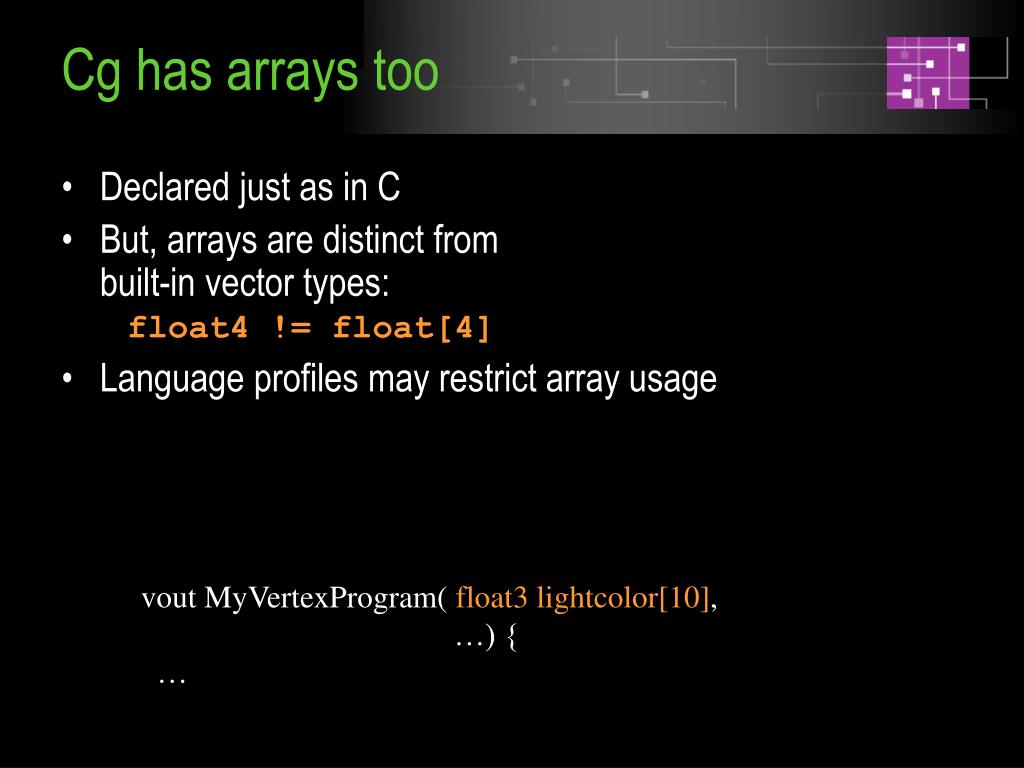 Cg has arrays too

• Declared just as in C
• But, arrays are distinct from built-in vector types:
float4 != float[4]
• Language profiles may restrict array usage

vout MyVertexProgram( float3 lightcolor[10],
…) {
…